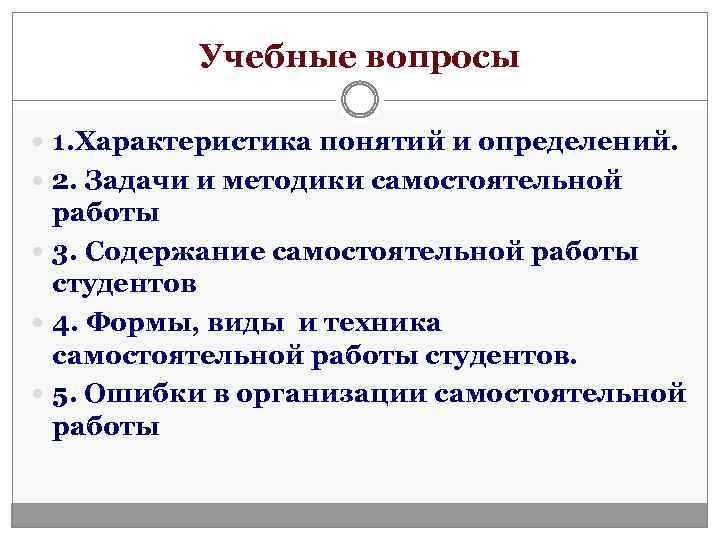 Учебные вопросы

1.Характеристика понятий и определений.

2. Задачи и методики самостоятельной работы

3. Содержание самостоятельной работы студентов

4. Формы, виды и техника самостоятельной работы студентов.

5. Ошибки в организации самостоятельной работы